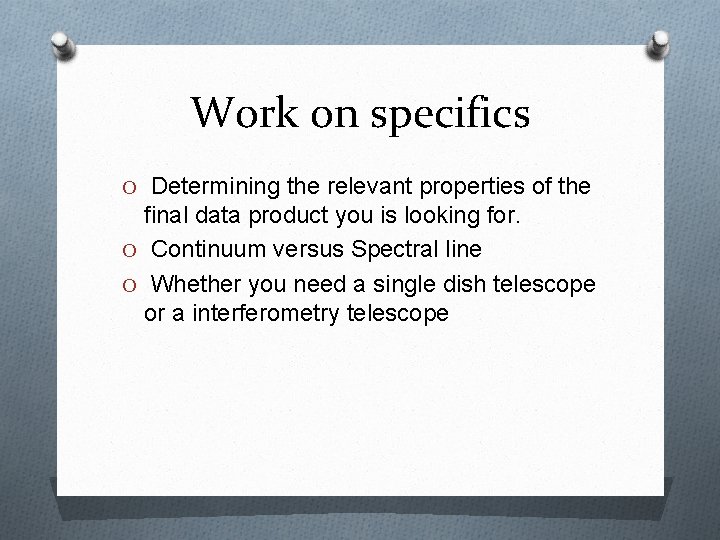 Work on specifics

O Determining the relevant properties of the final data product you is looking for.

O Continuum versus Spectral line

O Whether you need a single dish telescope or a interferometry telescope